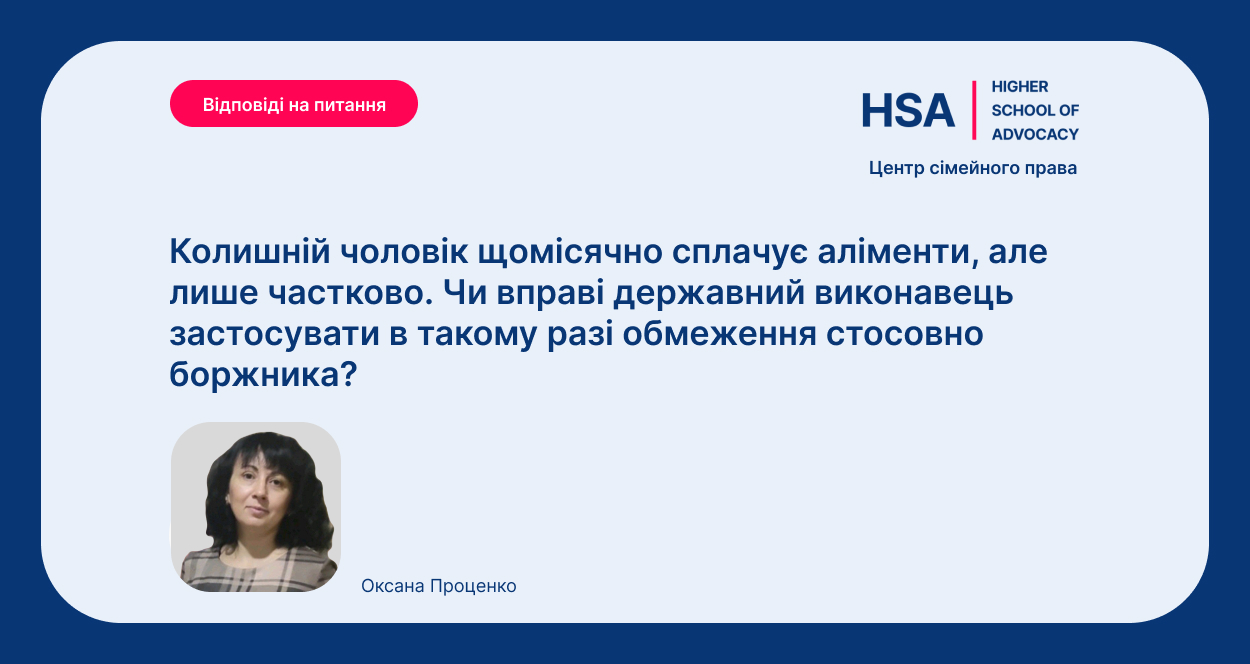 Відповіді на питання

HSA HIGHER SCHOOL OF ADVOCACY

Центр сімейного права

Колишній чоловік щомісячно сплачує аліменти, але лише частково. Чи вправі державний виконавець застосувати в такому разі обмеження стосовно боржника?

Оксана Проценко